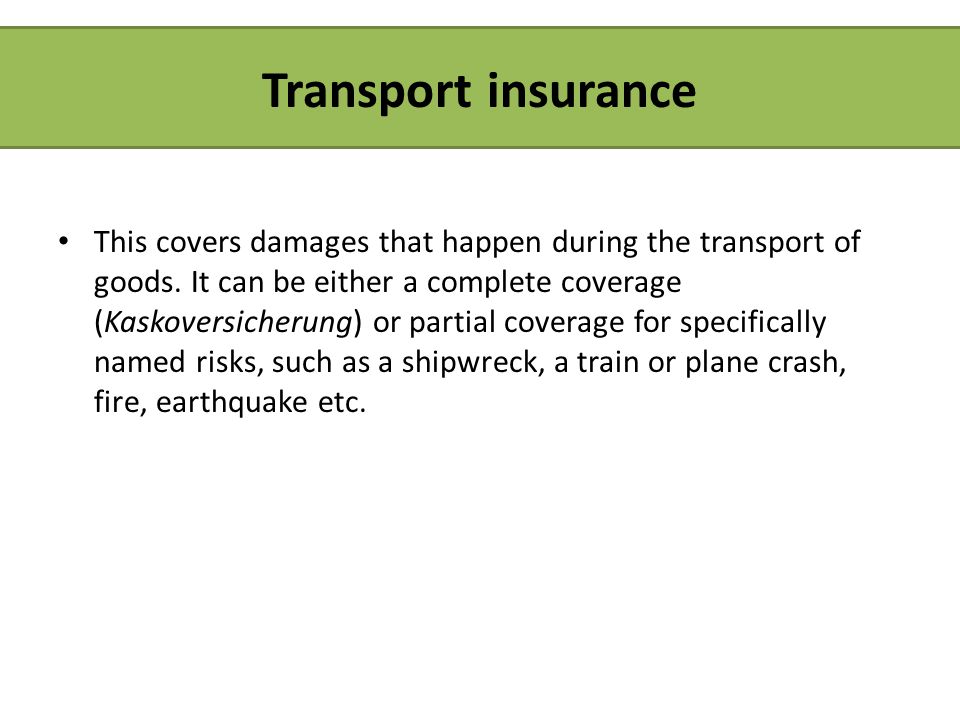 Transport insurance

• This covers damages that happen during the transport of goods. It can be either a complete coverage (Kaskoversicherung) or partial coverage for specifically named risks, such as a shipwreck, a train or plane crash, fire, earthquake etc.